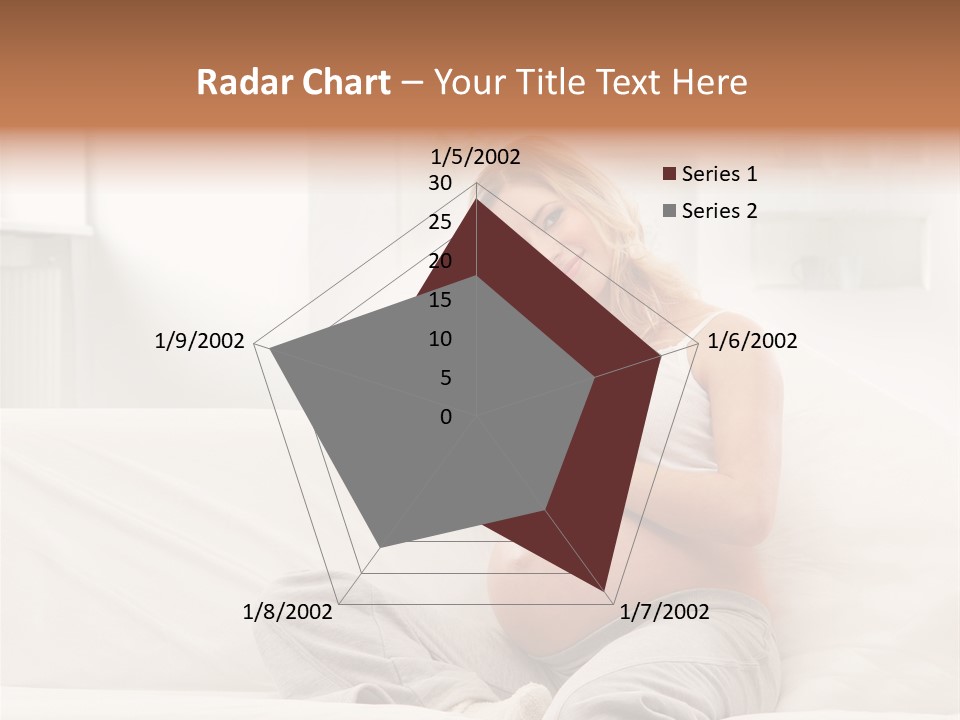 Radar Chart – Your Title Text Here

1/5/2002
30
25
20
15
10
5
0
1/6/2002
1/7/2002
1/8/2002
1/9/2002

Series 1
Series 2